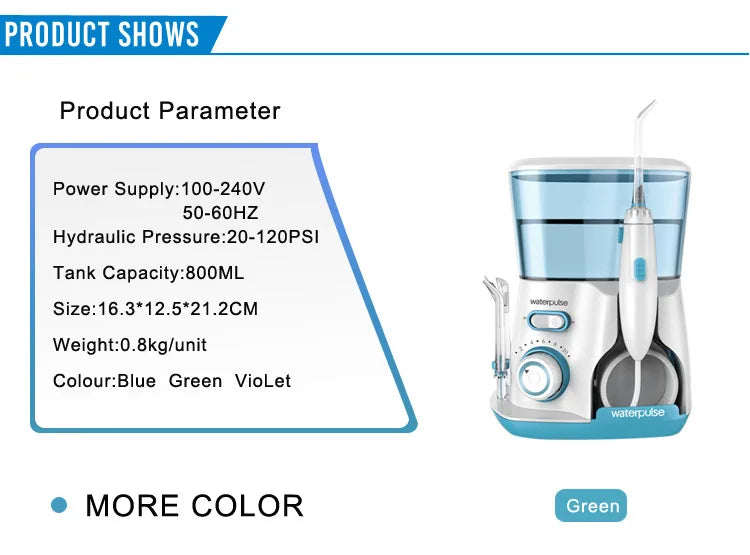 PRODUCT SHOWS

Product Parameter

Power Supply:100-240V
50-60HZ
Hydraulic Pressure:20-120PSI

Tank Capacity:800ML

Size:16.3*12.5*21.2CM

Weight:0.8kg/unit

Colour:Blue Green VioLet

waterpulse

waterpulse

MORE COLOR

Green